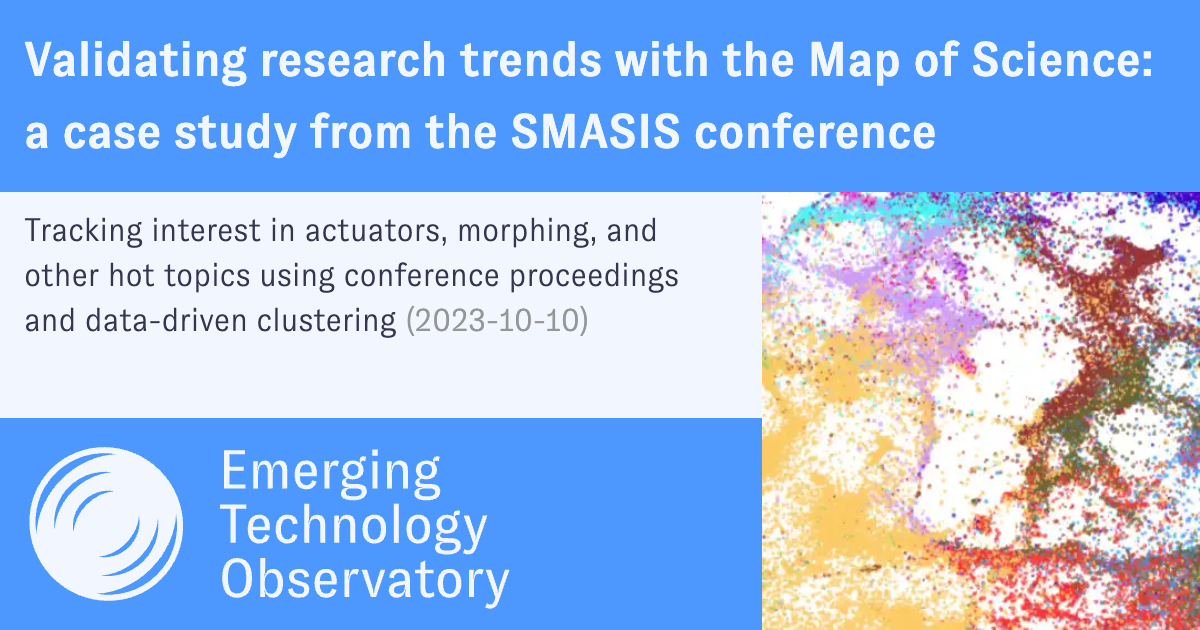 Validating research trends with the Map of Science: a case study from the SMASIS conference

Tracking interest in actuators, morphing, and other hot topics using conference proceedings and data-driven clustering (2023-10-10)

Emerging Technology Observatory